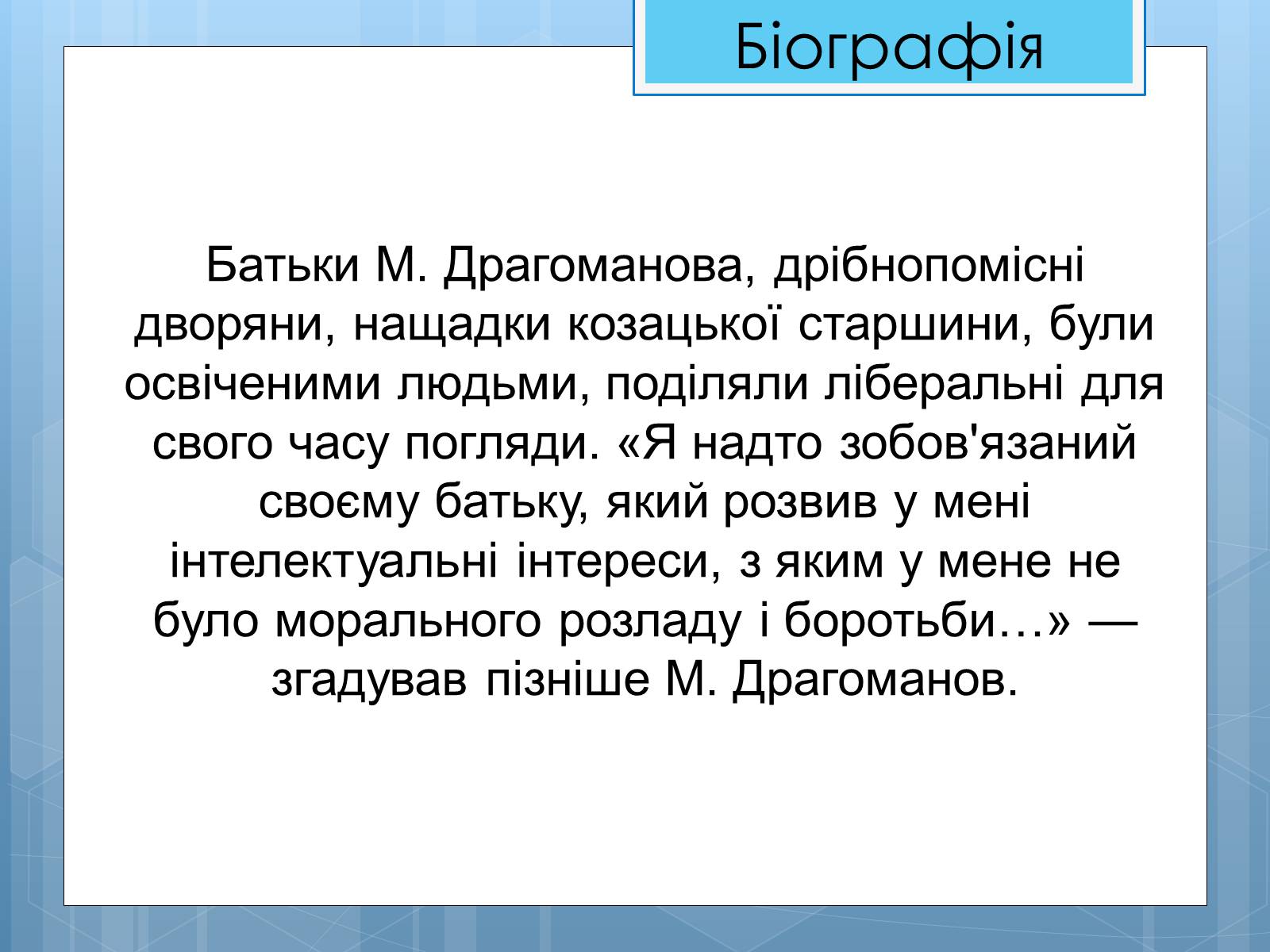 Біографія

Батьки М. Драгоманова, дрібнопомісні дворяни, нащадки козацької старшини, були освіченими людьми, поділяли ліберальні для свого часу погляди. «Я надто зобов'язаний своєму батьку, який розвив у мені інтелектуальні інтереси, з яким у мене не було морального розладу і боротьби…» — згадував пізніше М. Драгоманов.